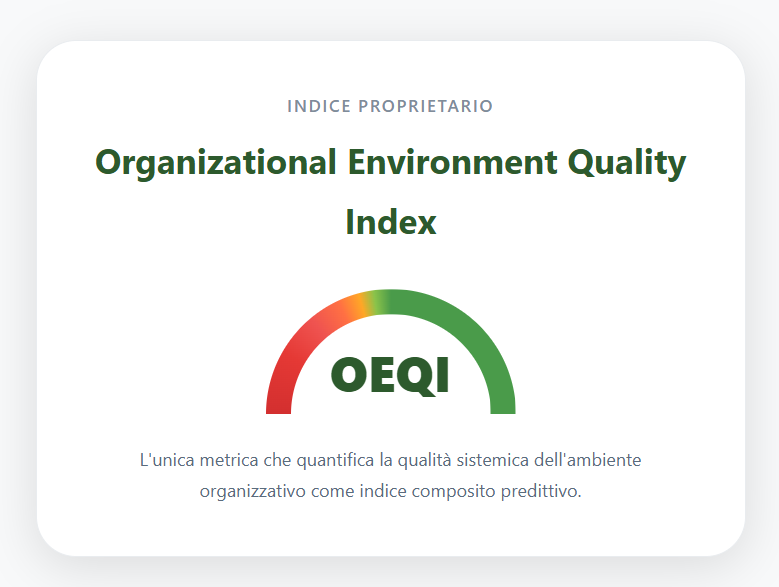 INDICE PROPRIETARIO

Organizational Environment Quality Index

OEQI

L'unica metrica che quantifica la qualità sistemica dell'ambiente organizzativo come indice composito predittivo.